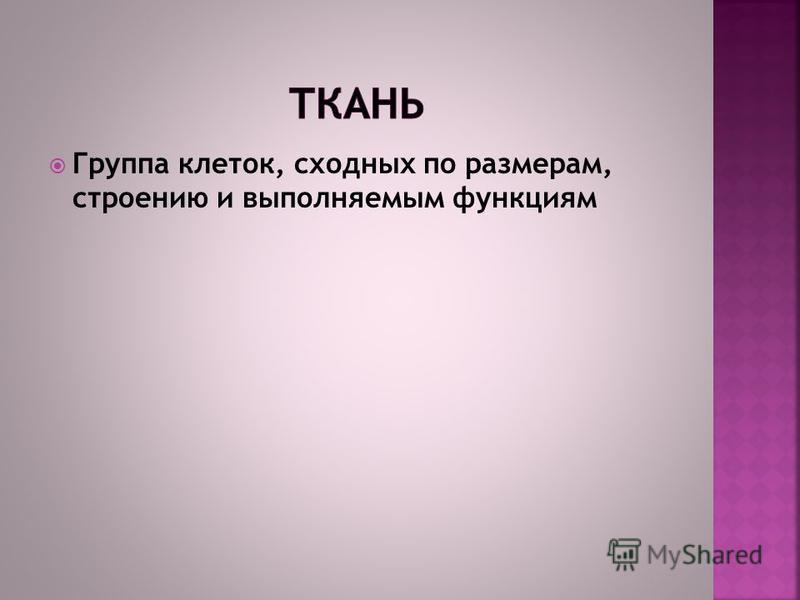 ТКАНЬ

Группа клеток, сходных по размерам, строению и выполняемым функциям

MyShared